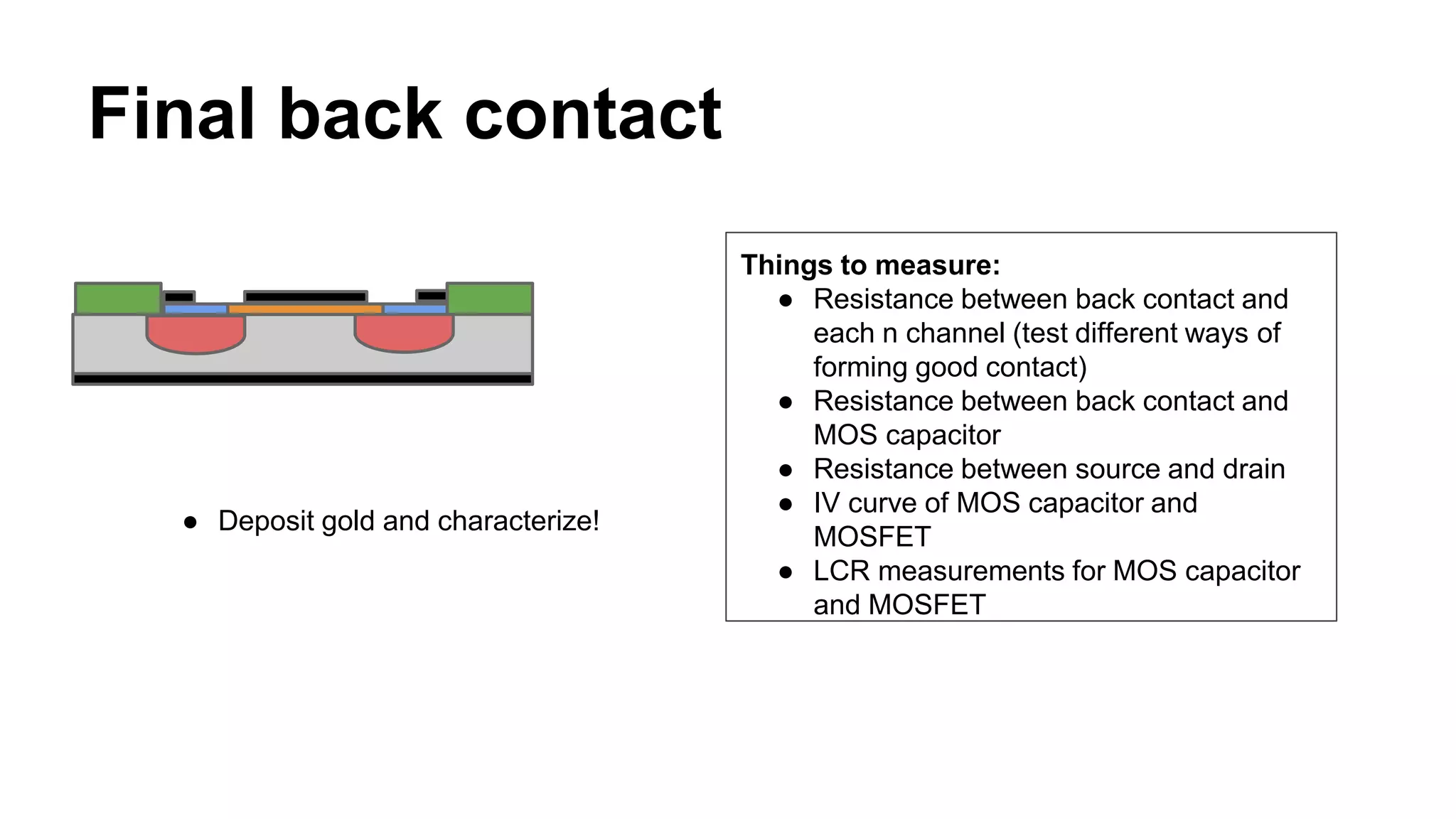 Final back contact

● Deposit gold and characterize!

Things to measure:
● Resistance between back contact and each n channel (test different ways of forming good contact)
● Resistance between back contact and MOS capacitor
● Resistance between source and drain
● IV curve of MOS capacitor and MOSFET
● LCR measurements for MOS capacitor and MOSFET